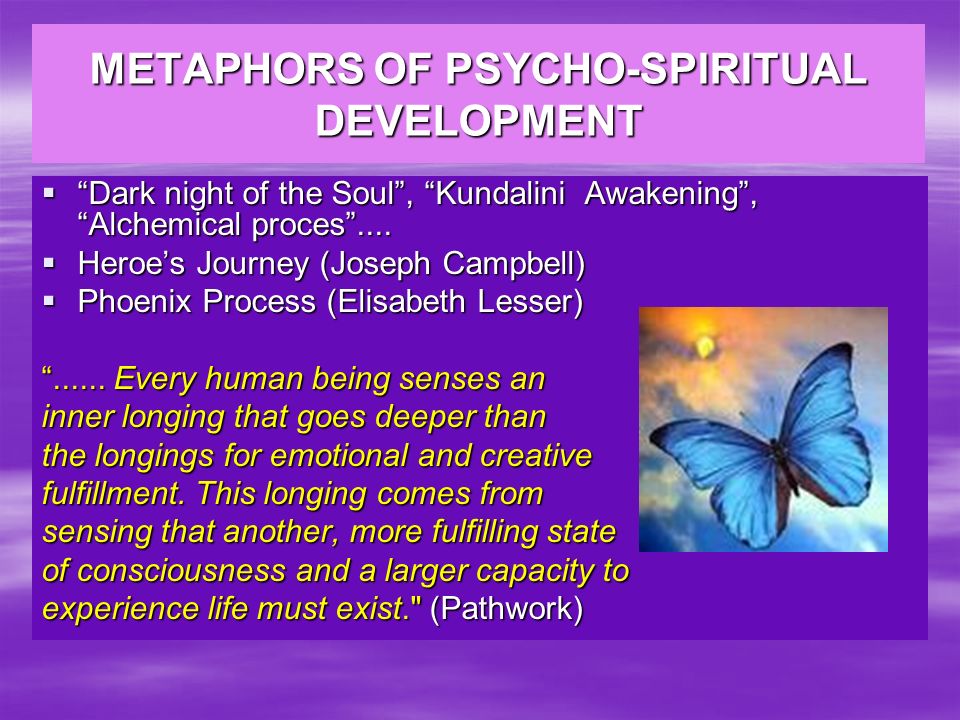 METAPHORS OF PSYCHO-SPIRITUAL DEVELOPMENT

▪ “Dark night of the Soul”, “Kundalini Awakening”, “Alchemical proces”....
▪ Heroe’s Journey (Joseph Campbell)
▪ Phoenix Process (Elisabeth Lesser)

“...... Every human being senses an inner longing that goes deeper than the longings for emotional and creative fulfillment. This longing comes from sensing that another, more fulfilling state of consciousness and a larger capacity to experience life must exist." (Pathwork)